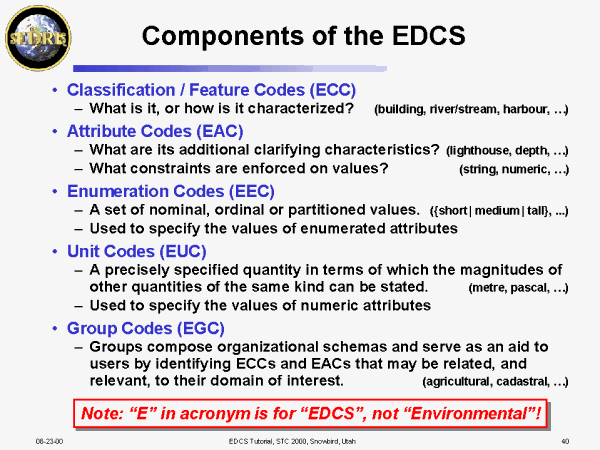 SEDRIS

Components of the EDCS

• Classification / Feature Codes (ECC)
– What is it, or how is it characterized? (building, river/stream, harbour, …)

• Attribute Codes (EAC)
– What are its additional clarifying characteristics? (lighthouse, depth, …)
– What constraints are enforced on values? (string, numeric, …)

• Enumeration Codes (EEC)
– A set of nominal, ordinal or partitioned values. ({short | medium | tall}, ...)
– Used to specify the values of enumerated attributes

• Unit Codes (EUC)
– A precisely specified quantity in terms of which the magnitudes of other quantities of the same kind can be stated. (metre, pascal, …)
– Used to specify the values of numeric attributes

• Group Codes (EGC)
– Groups compose organizational schemas and serve as an aid to users by identifying ECCs and EACs that may be related, and relevant, to their domain of interest. (agricultural, cadastral, …)

Note: “E” in acronym is for “EDCS”, not “Environmental”!

08-23-00 EDCS Tutorial, STC 2000, Snowbird, Utah 40